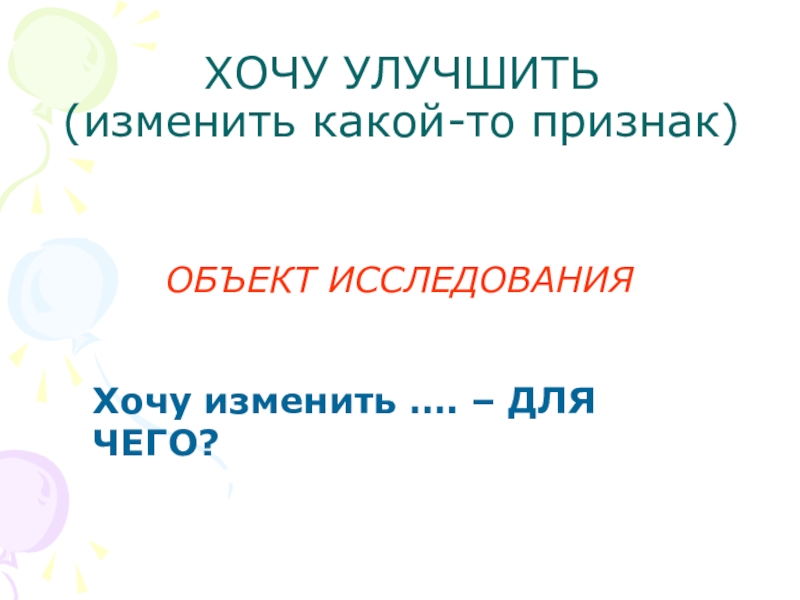 ХОЧУ УЛУЧШИТЬ
(изменить какой-то признак)

ОБЪЕКТ ИССЛЕДОВАНИЯ

Хочу изменить …. – ДЛЯ ЧЕГО?